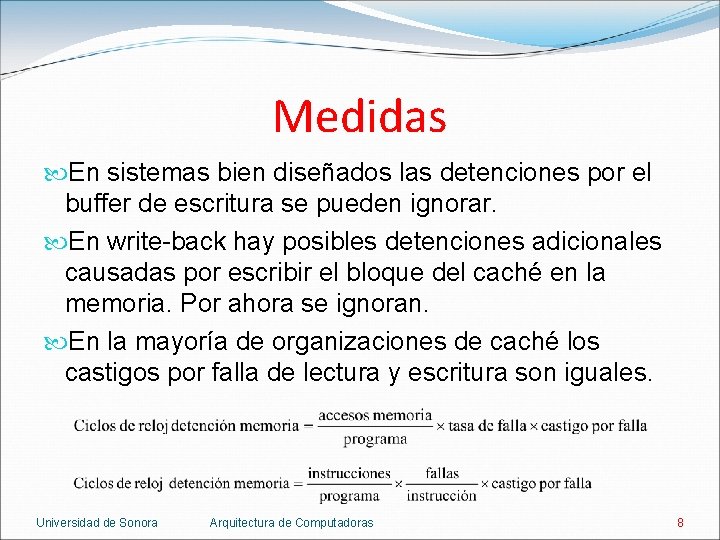 Medidas

En sistemas bien diseñados las detenciones por el buffer de escritura se pueden ignorar.

En write-back hay posibles detenciones adicionales causadas por escribir el bloque del caché en la memoria. Por ahora se ignoran.

En la mayoría de organizaciones de caché los castigos por falla de lectura y escritura son iguales.

$\text{Ciclos de reloj detención memoria} = \frac{\text{accesos memoria}}{\text{programa}} \times \text{tasa de falla} \times \text{castigo por falla}$

$\text{Ciclos de reloj detención memoria} = \frac{\text{instrucciones}}{\text{programa}} \times \frac{\text{fallas}}{\text{instrucción}} \times \text{castigo por falla}$

Universidad de Sonora Arquitectura de Computadoras 8